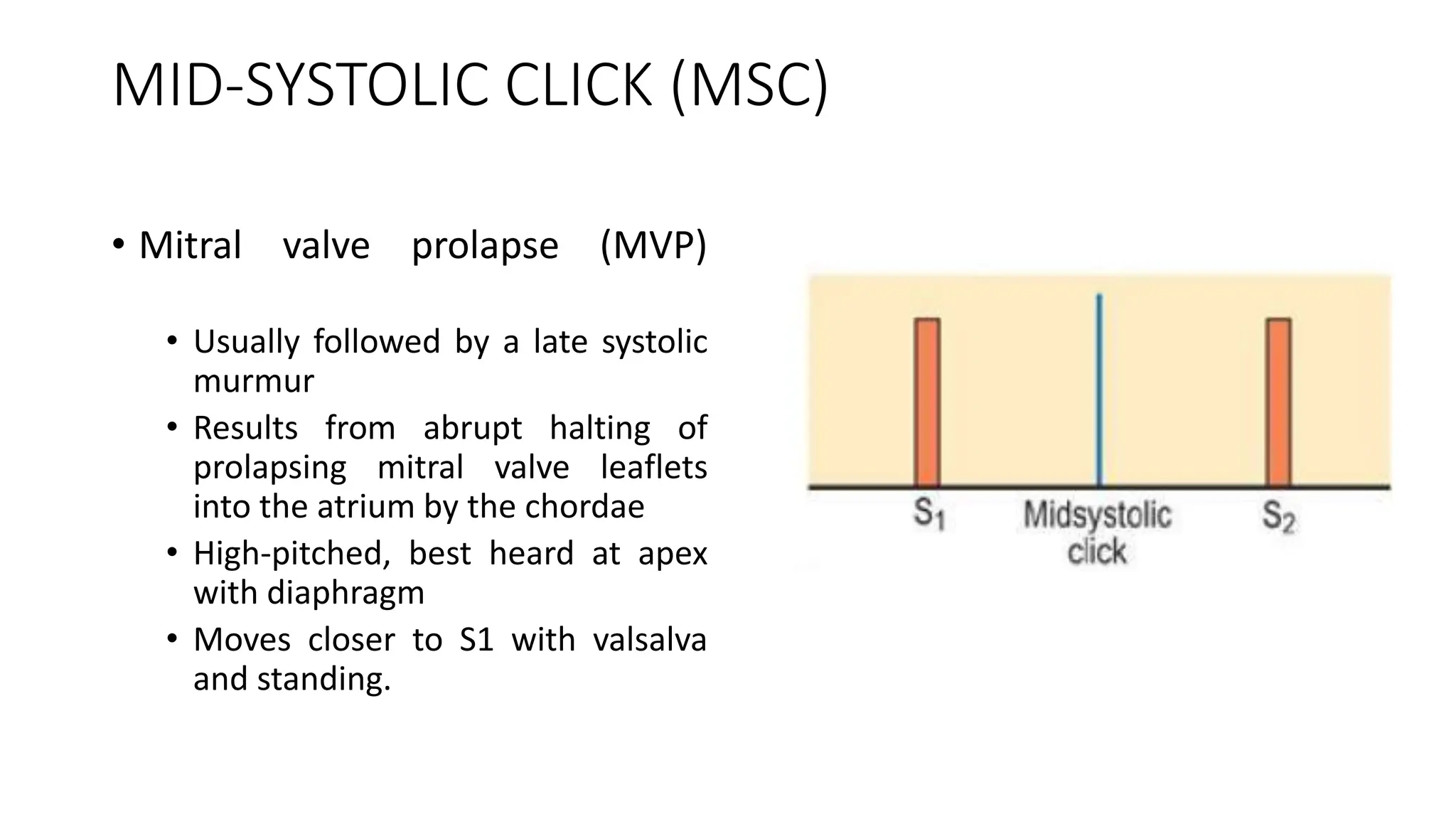 MID-SYSTOLIC CLICK (MSC)

• Mitral valve prolapse (MVP)

• Usually followed by a late systolic murmur
• Results from abrupt halting of prolapsing mitral valve leaflets into the atrium by the chordae
• High-pitched, best heard at apex with diaphragm
• Moves closer to S1 with valsalva and standing.

$S_1$ Midsystolic click $S_2$